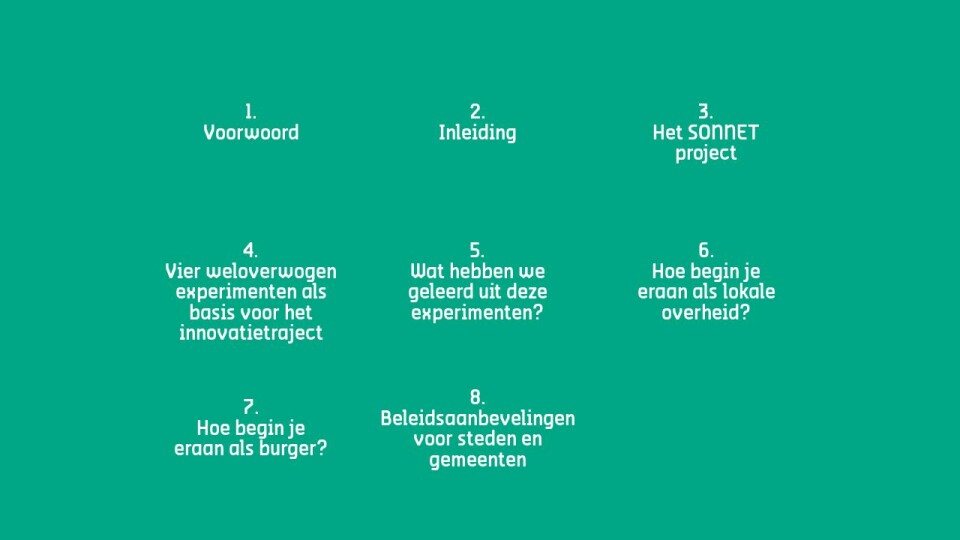 1.
Voorwoord

2.
Inleiding

3.
Het SONNET project

4.
Vier weloverwogen experimenten als basis voor het innovatietraject

5.
Wat hebben we geleerd uit deze experimenten?

6.
Hoe begin je eraan als lokale overheid?

7.
Hoe begin je eraan als burger?

8.
Beleidsaanbevelingen voor steden en gemeenten